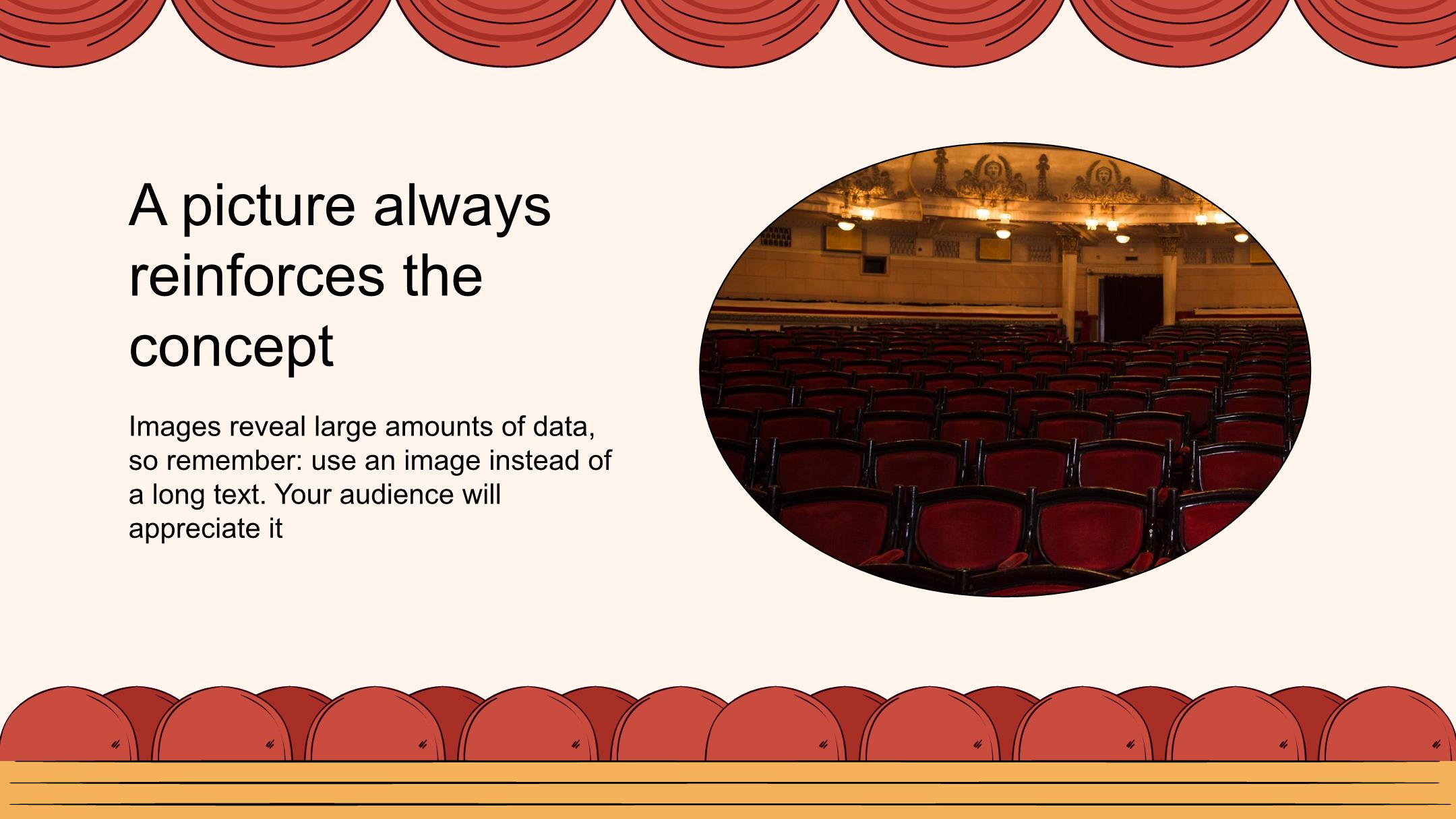 A picture always reinforces the concept

Images reveal large amounts of data, so remember: use an image instead of a long text. Your audience will appreciate it